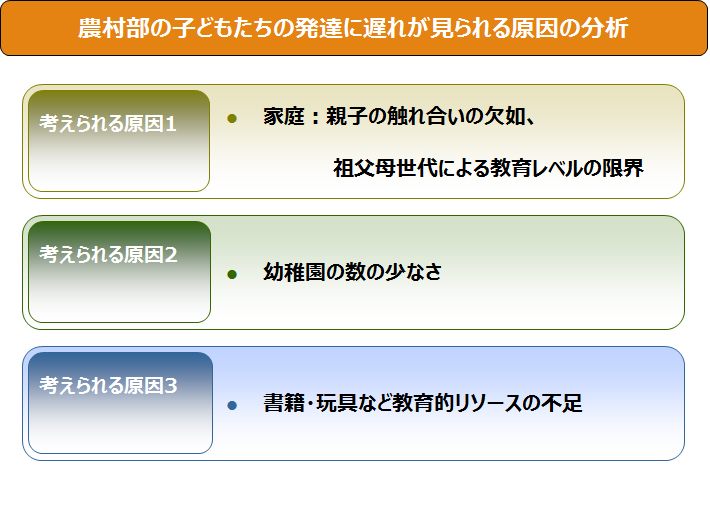 農村部の子どもたちの発達に遅れが見られる原因の分析

考えられる原因1

● 家庭：親子の触れ合いの欠如、

祖父母世代による教育レベルの限界

考えられる原因2

● 幼稚園の数の少なさ

考えられる原因3

● 書籍･玩具など教育的リソースの不足